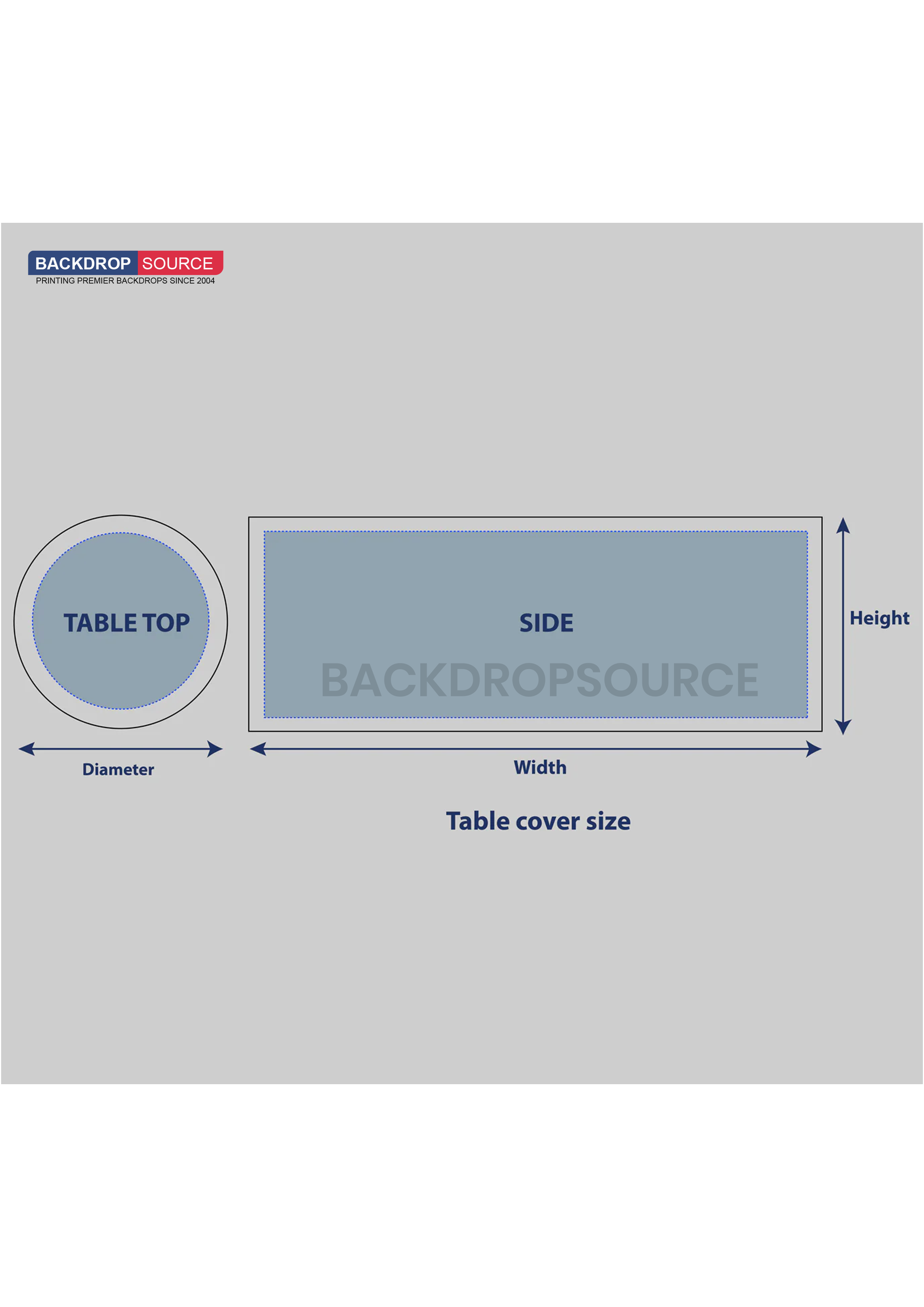 BACKDROP SOURCE
PRINTING PREMIER BACKDROPS SINCE 2004

TABLE TOP

SIDE
BACKDROPSOURCE

Height

Diameter

Width

Table cover size